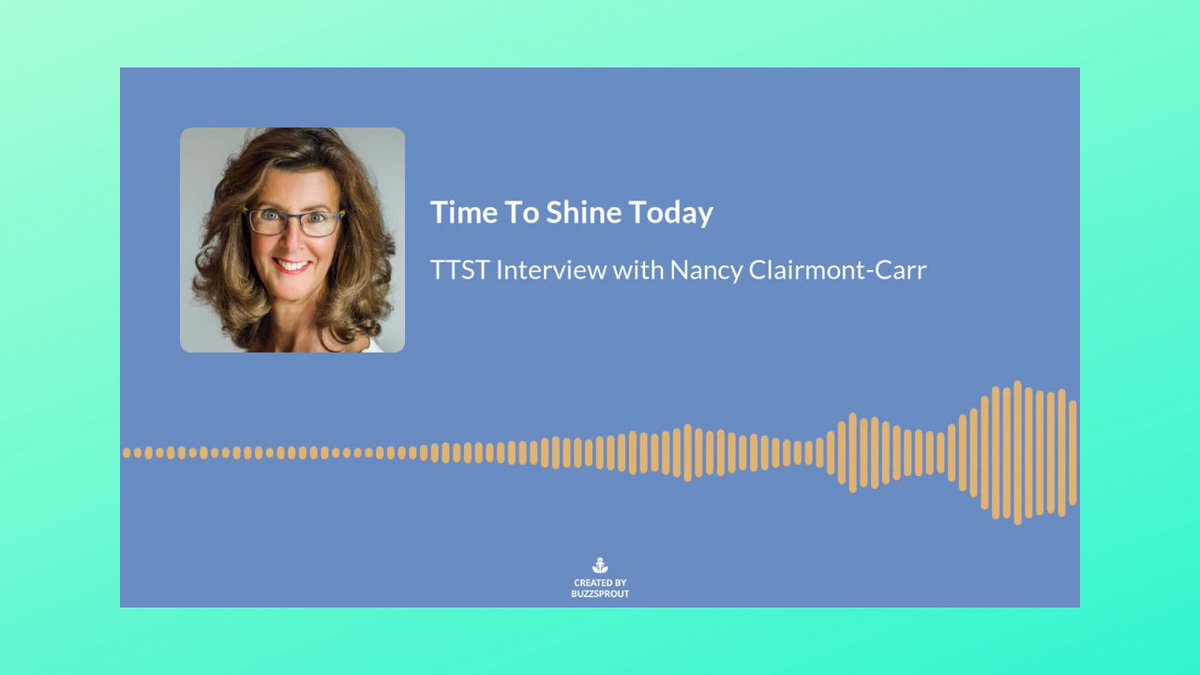 Time To Shine Today

TTST Interview with Nancy Clairmont-Carr

CREATED BY
BUZZSPROUT